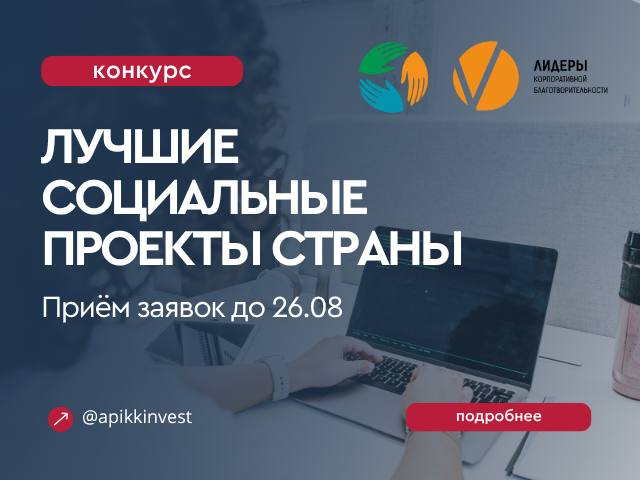 конкурс

ЛИДЕРЫ
КОРПОРАТИВНОЙ
БЛАГОТВОРИТЕЛЬНОСТИ

ЛУЧШИЕ СОЦИАЛЬНЫЕ ПРОЕКТЫ СТРАНЫ

Приём заявок до 26.08

@apikkinvest

подробнее